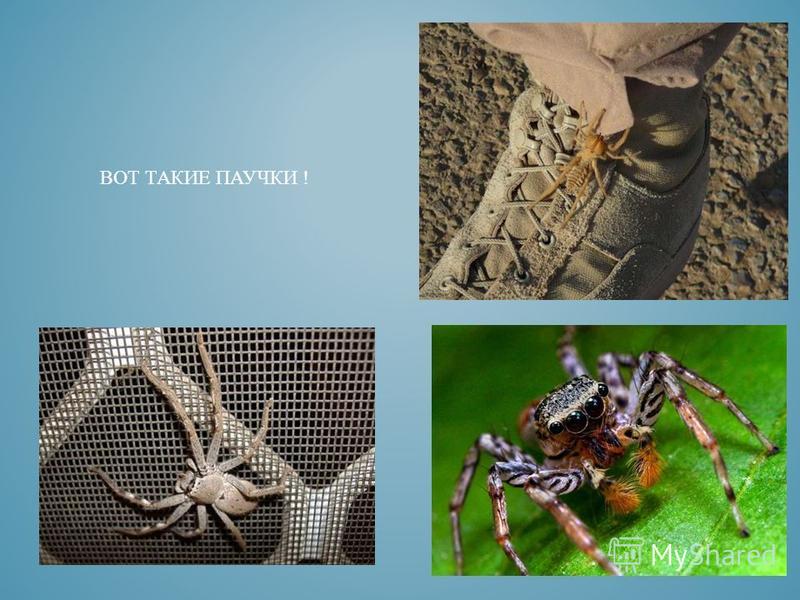 ВОТ ТАКИЕ ПАУЧКИ !

MyShared